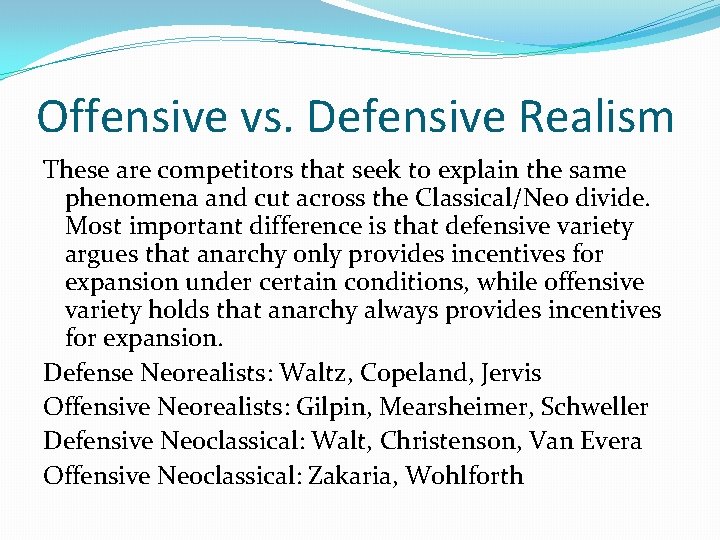 Offensive vs. Defensive Realism

These are competitors that seek to explain the same phenomena and cut across the Classical/Neo divide. Most important difference is that defensive variety argues that anarchy only provides incentives for expansion under certain conditions, while offensive variety holds that anarchy always provides incentives for expansion.

Defense Neorealists: Waltz, Copeland, Jervis

Offensive Neorealists: Gilpin, Mearsheimer, Schweller

Defensive Neoclassical: Walt, Christenson, Van Evera

Offensive Neoclassical: Zakaria, Wohlforth